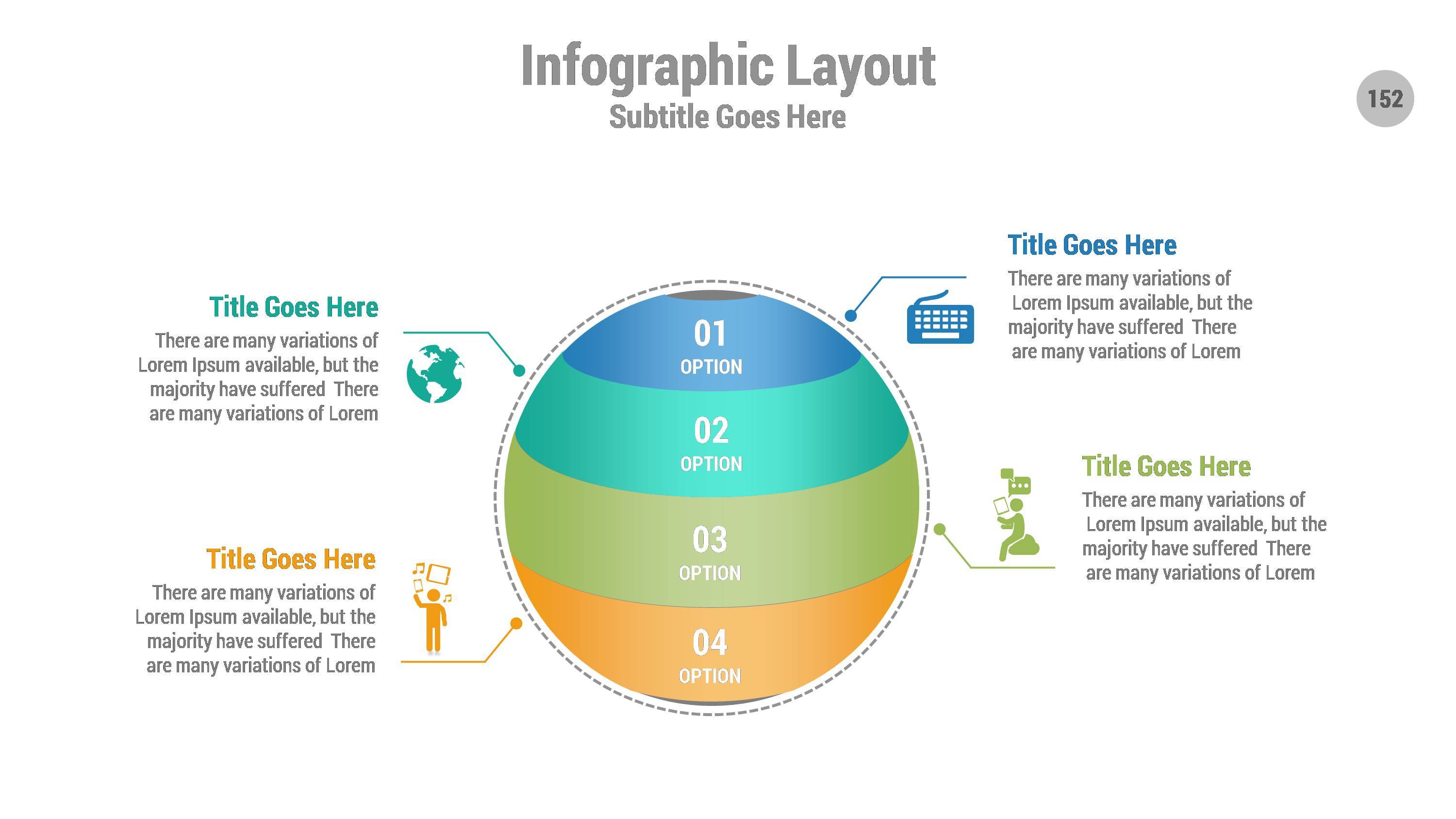 Infographic Layout
Subtitle Goes Here

152

Title Goes Here
There are many variations of Lorem Ipsum available, but the majority have suffered There are many variations of Lorem

Title Goes Here
There are many variations of Lorem Ipsum available, but the majority have suffered There are many variations of Lorem

01
OPTION

02
OPTION

03
OPTION

04
OPTION

Title Goes Here
There are many variations of Lorem Ipsum available, but the majority have suffered There are many variations of Lorem

Title Goes Here
There are many variations of Lorem Ipsum available, but the majority have suffered There are many variations of Lorem